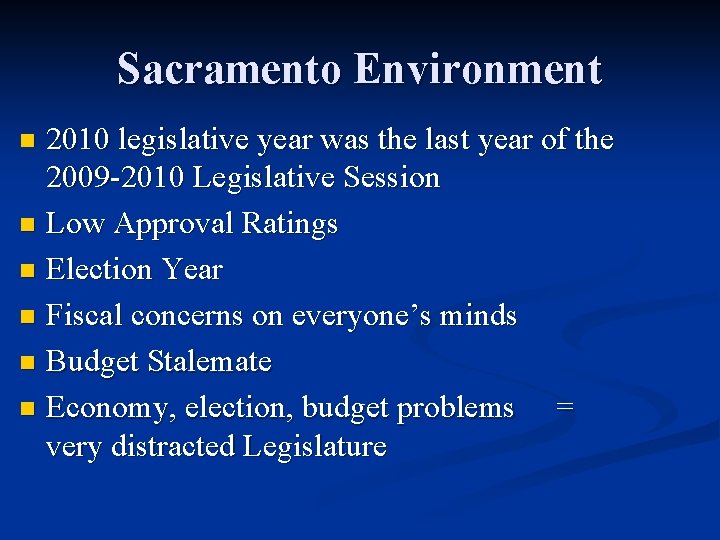 Sacramento Environment

- 2010 legislative year was the last year of the 2009-2010 Legislative Session
- Low Approval Ratings
- Election Year
- Fiscal concerns on everyone's minds
- Budget Stalemate
- Economy, election, budget problems = very distracted Legislature